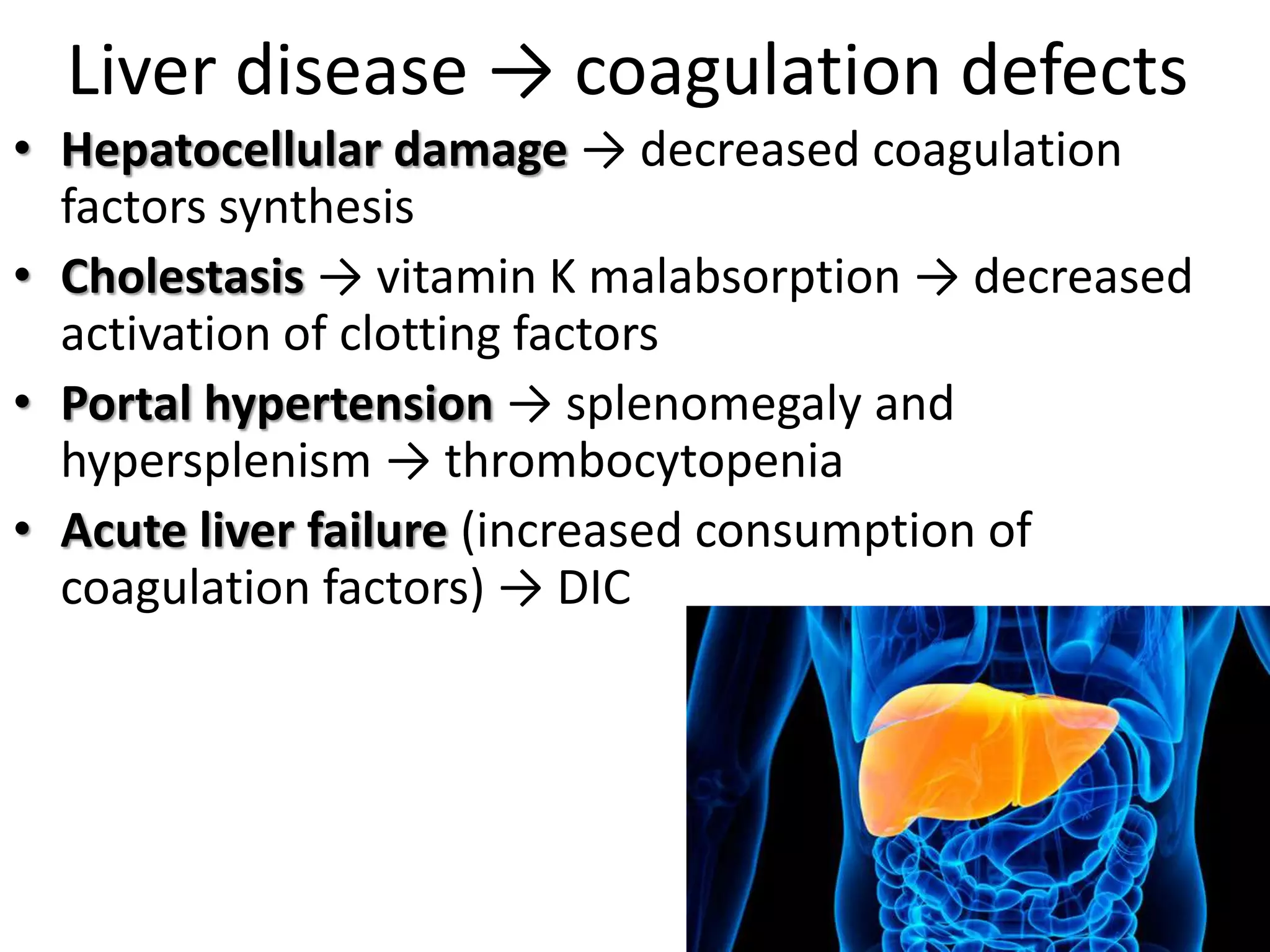 Liver disease → coagulation defects

• Hepatocellular damage → decreased coagulation factors synthesis
• Cholestasis → vitamin K malabsorption → decreased activation of clotting factors
• Portal hypertension → splenomegaly and hypersplenism → thrombocytopenia
• Acute liver failure (increased consumption of coagulation factors) → DIC